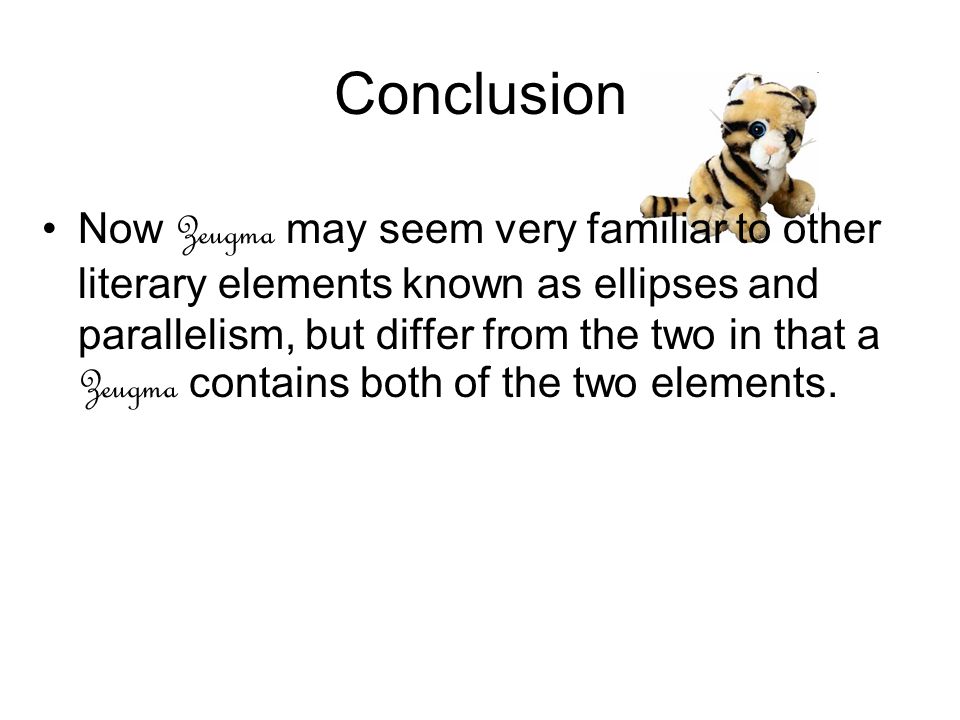 Conclusion

• Now Zeugma may seem very familiar to other literary elements known as ellipses and parallelism, but differ from the two in that a Zeugma contains both of the two elements.